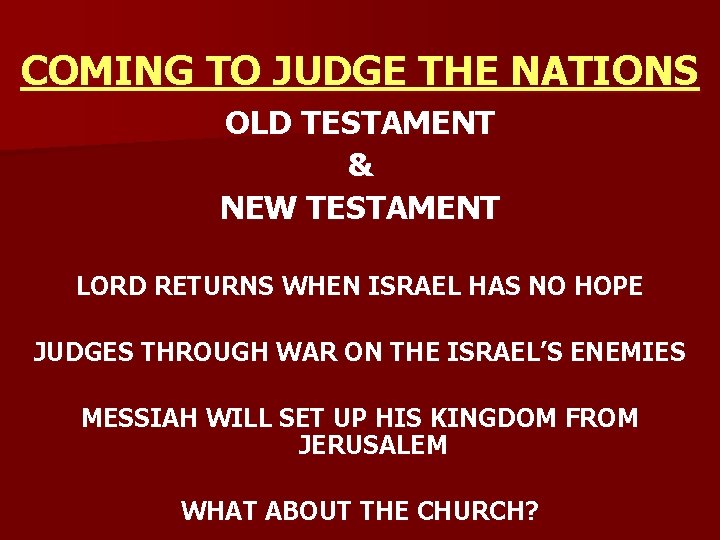 COMING TO JUDGE THE NATIONS

OLD TESTAMENT
&
NEW TESTAMENT

LORD RETURNS WHEN ISRAEL HAS NO HOPE

JUDGES THROUGH WAR ON THE ISRAEL'S ENEMIES

MESSIAH WILL SET UP HIS KINGDOM FROM JERUSALEM

WHAT ABOUT THE CHURCH?